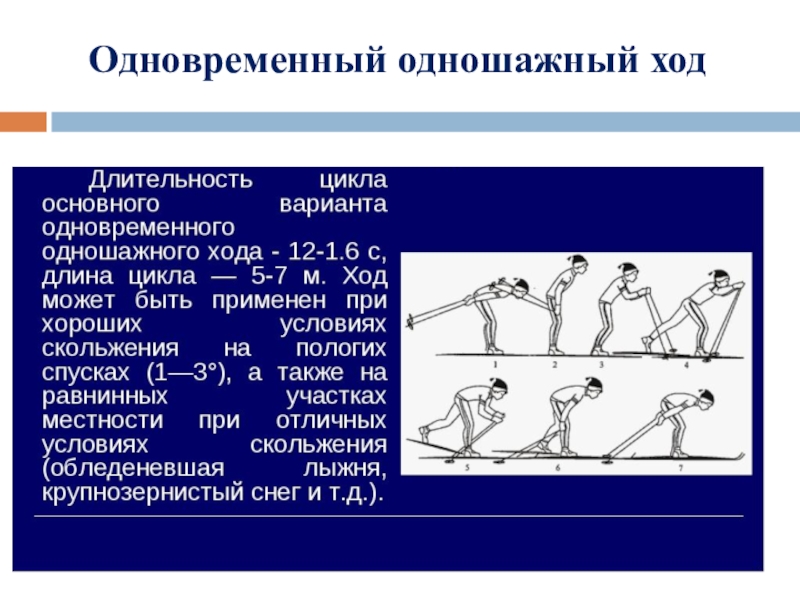 Одновременный одношажный ход

Длительность цикла основного варианта одновременного одношажного хода - 12-1.6 с, длина цикла — 5-7 м. Ход может быть применен при хороших условиях скольжения на пологих спусках (1—3°), а также на равнинных участках местности при отличных условиях скольжения (обледеневшая лыжня, крупнозернистый снег и т.д.).

1 2 3 4

5 6 7